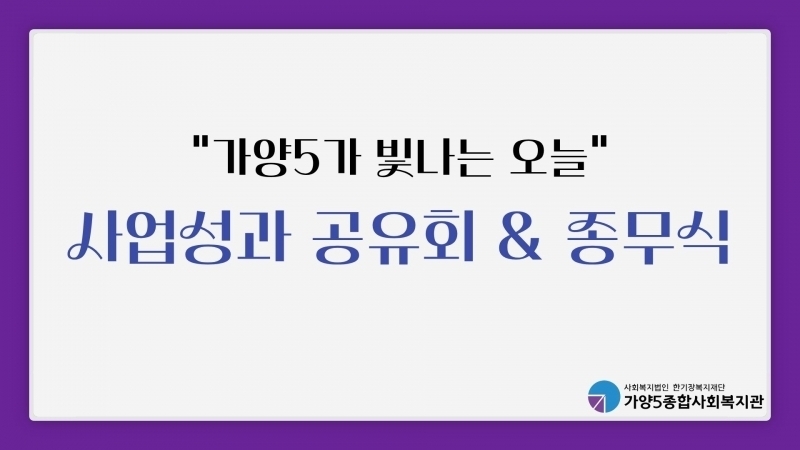 "가양5가 빛나는 오늘"

사업성과 공유회 & 종무식

사회복지법인 한기장복지재단
가양5종합사회복지관